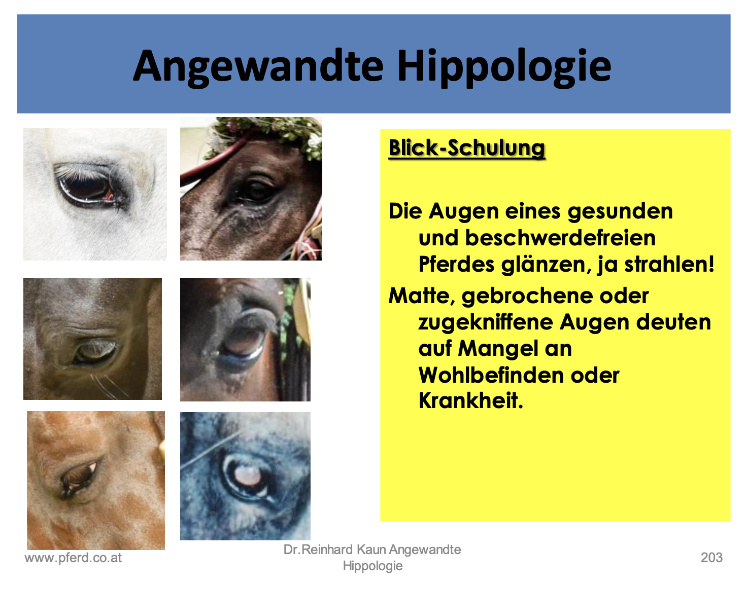 Angewandte Hippologie

Blick-Schulung

Die Augen eines gesunden und beschwerdefreien Pferdes glänzen, ja strahlen!

Matte, gebrochene oder zugekniffene Augen deuten auf Mangel an Wohlbefinden oder Krankheit.

www.pferd.co.at

Dr.Reinhard Kaun Angewandte Hippologie

203